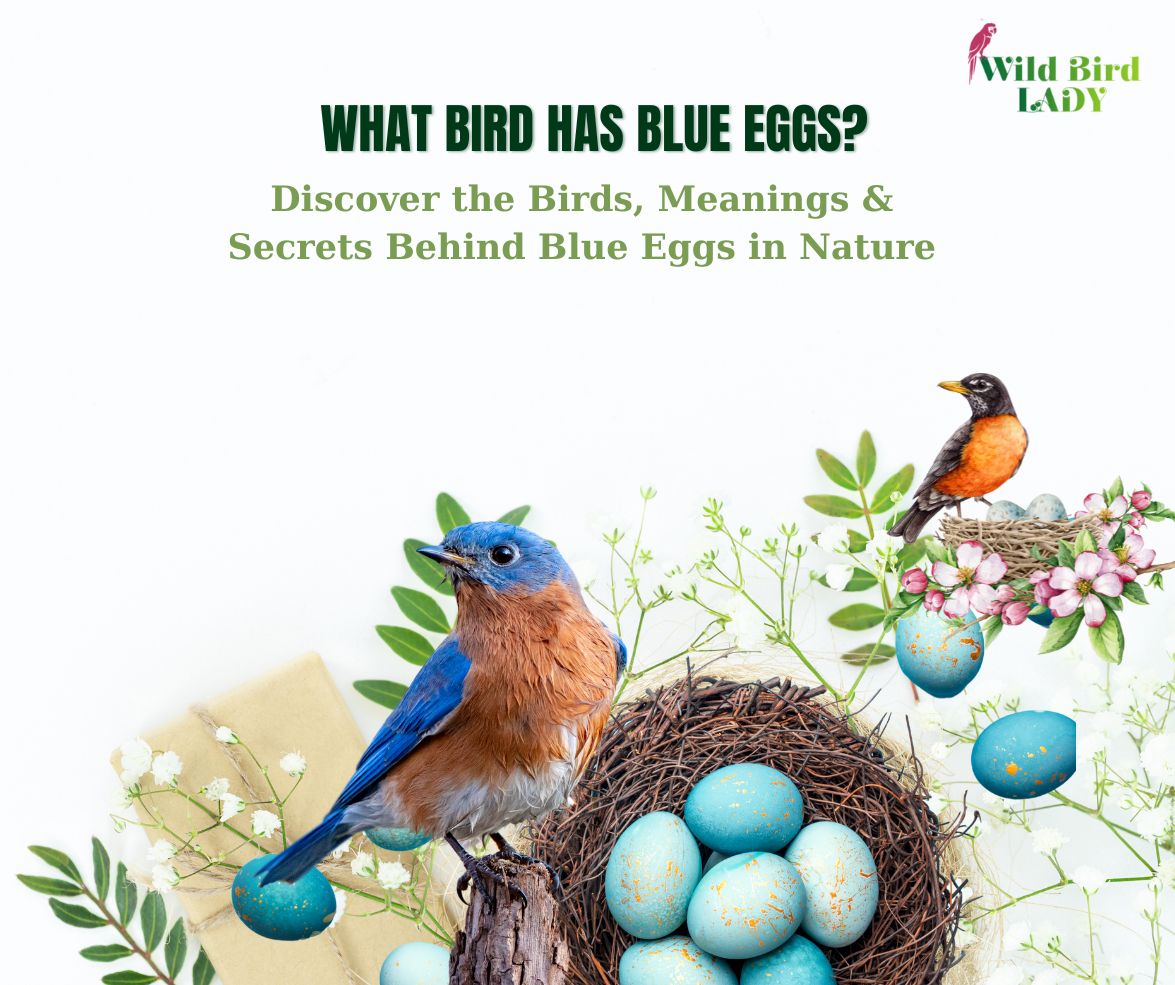 Wild Bird LADY

WHAT BIRD HAS BLUE EGGS?

Discover the Birds, Meanings & Secrets Behind Blue Eggs in Nature